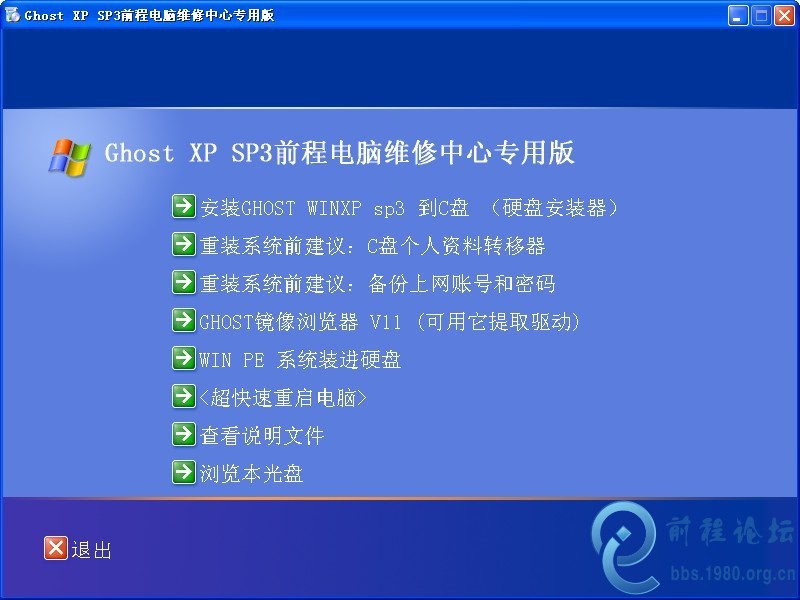 Ghost XP SP3前程电脑维修中心专用版

Ghost XP SP3前程电脑维修中心专用版

安装GHOST WINXP sp3 到C盘 （硬盘安装器）

重装系统前建议：C盘个人资料转移器

重装系统前建议：备份上网账号和密码

GHOST镜像浏览器 V11 (可用它提取驱动)

WIN PE 系统装进硬盘

<超快速重启电脑>

查看说明文件

浏览本光盘

退出

前程论坛
bbs.1980.org.cn